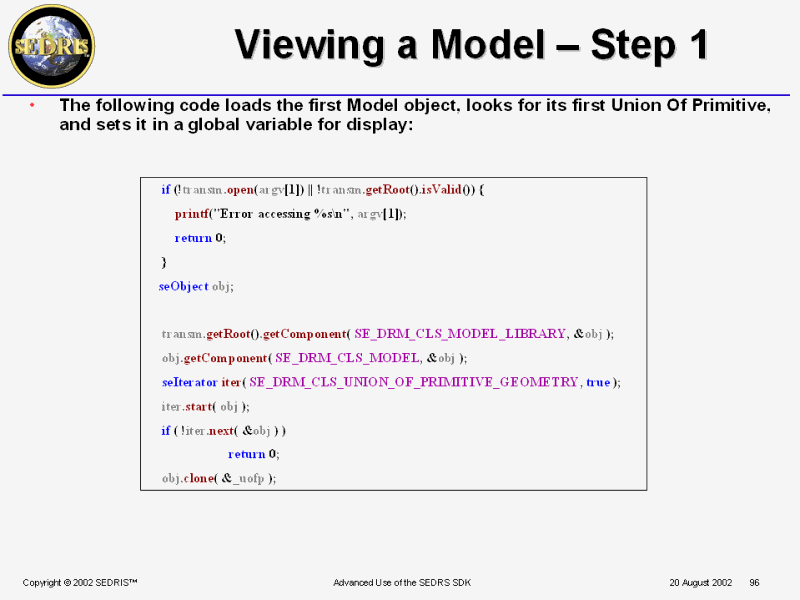 SEDRIS

Viewing a Model – Step 1

• The following code loads the first Model object, looks for its first Union Of Primitive, and sets it in a global variable for display:

if (!transm.open(argv[1]) || !transm.getRoot().isValid()) {
printf("Error accessing %s\n", argv[1]);
return 0;
}
seObject obj;

transm.getRoot().getComponent( SE_DRM_CLS_MODEL_LIBRARY, &obj );
obj.getComponent( SE_DRM_CLS_MODEL, &obj );
seIterator iter( SE_DRM_CLS_UNION_OF_PRIMITIVE_GEOMETRY, true );
iter.start( obj );
if ( !iter.next( &obj ) )
return 0;
obj.clone( &_uofp );

Copyright © 2002 SEDRIS™

Advanced Use of the SEDRS SDK

20 August 2002 96